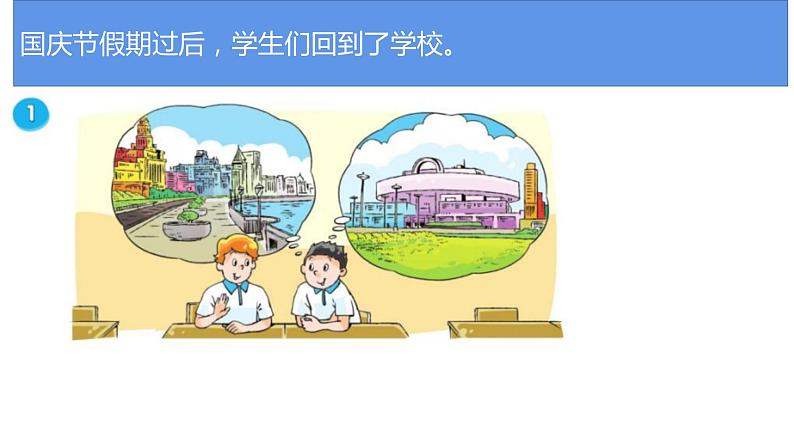 国庆节假期过后，学生们回到了学校。

1